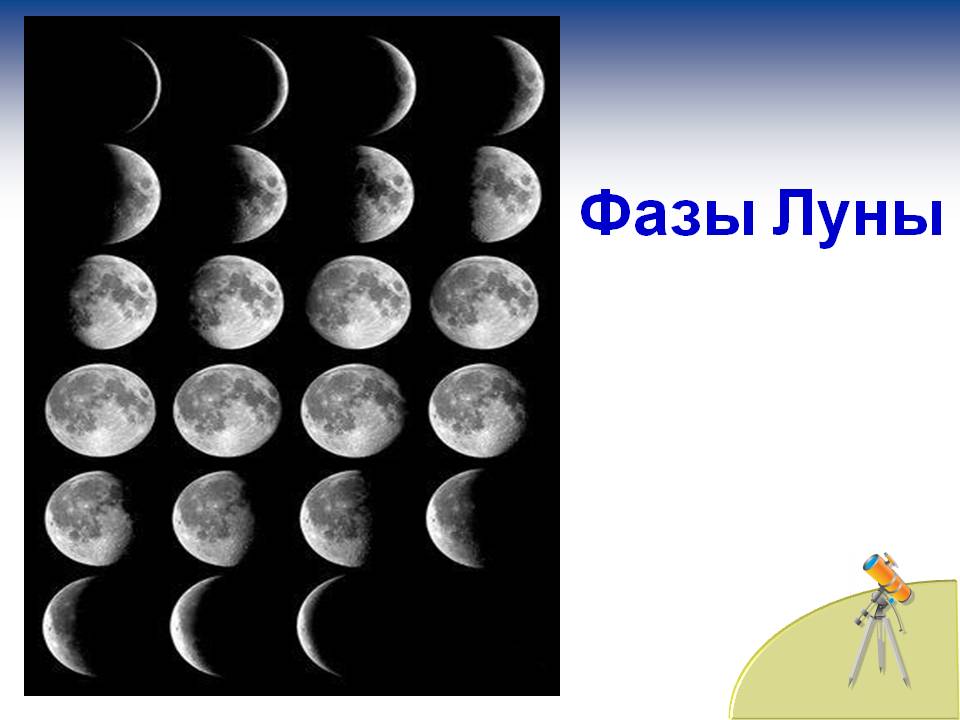 Фазы Луны